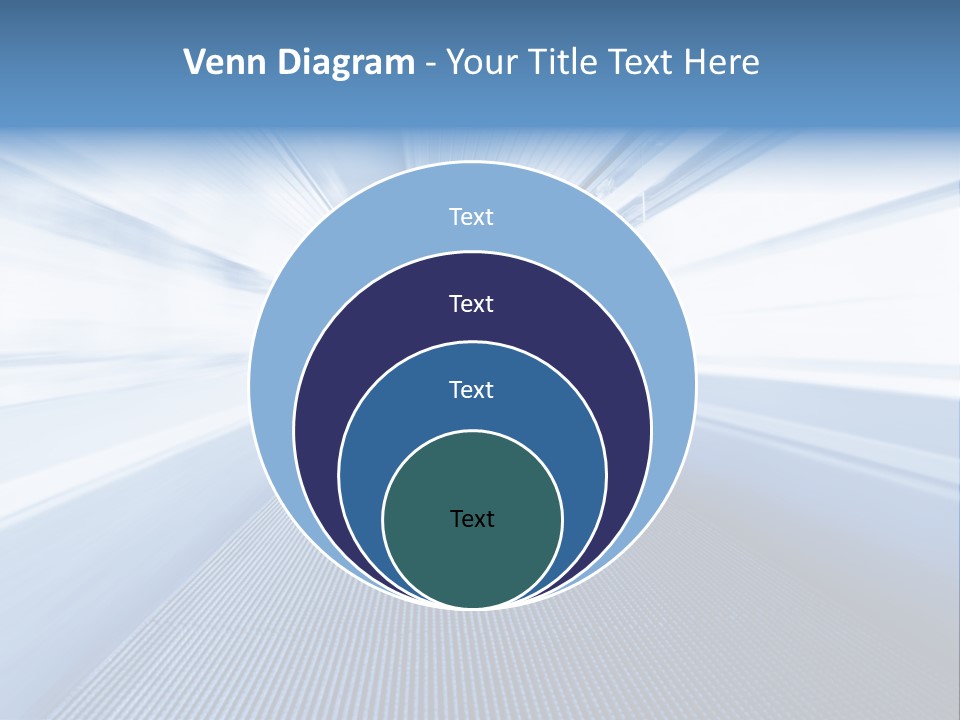 Venn Diagram - Your Title Text Here

Text

Text

Text

Text